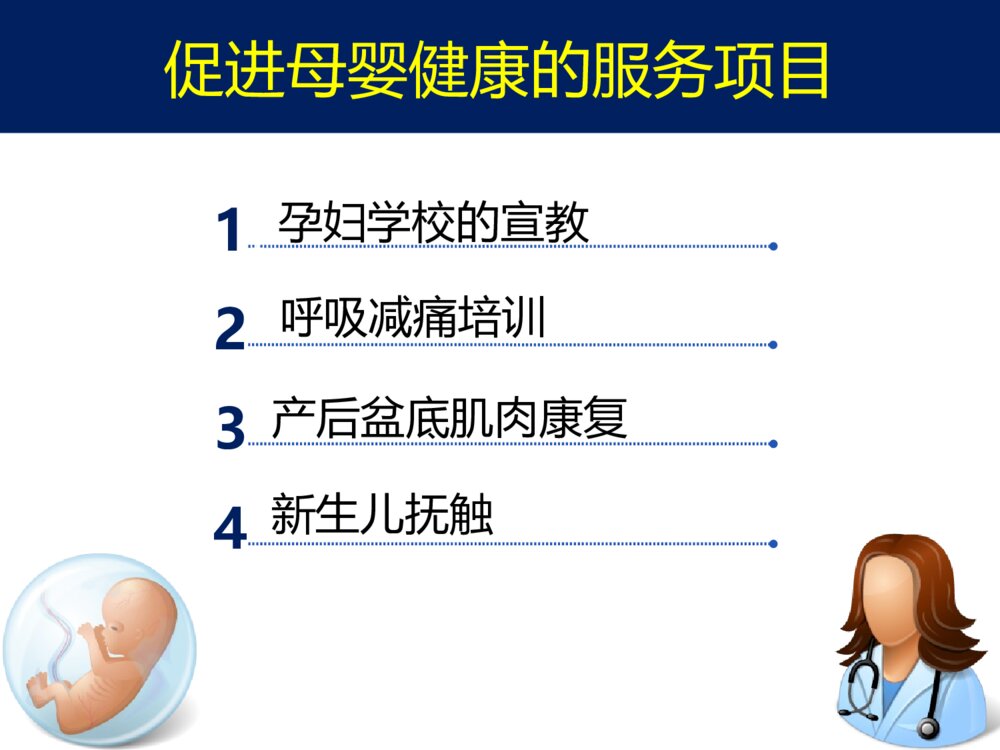 促进母婴健康的服务项目

1 孕妇学校的宣教

2 呼吸减痛培训

3 产后盆底肌肉康复

4 新生儿抚触